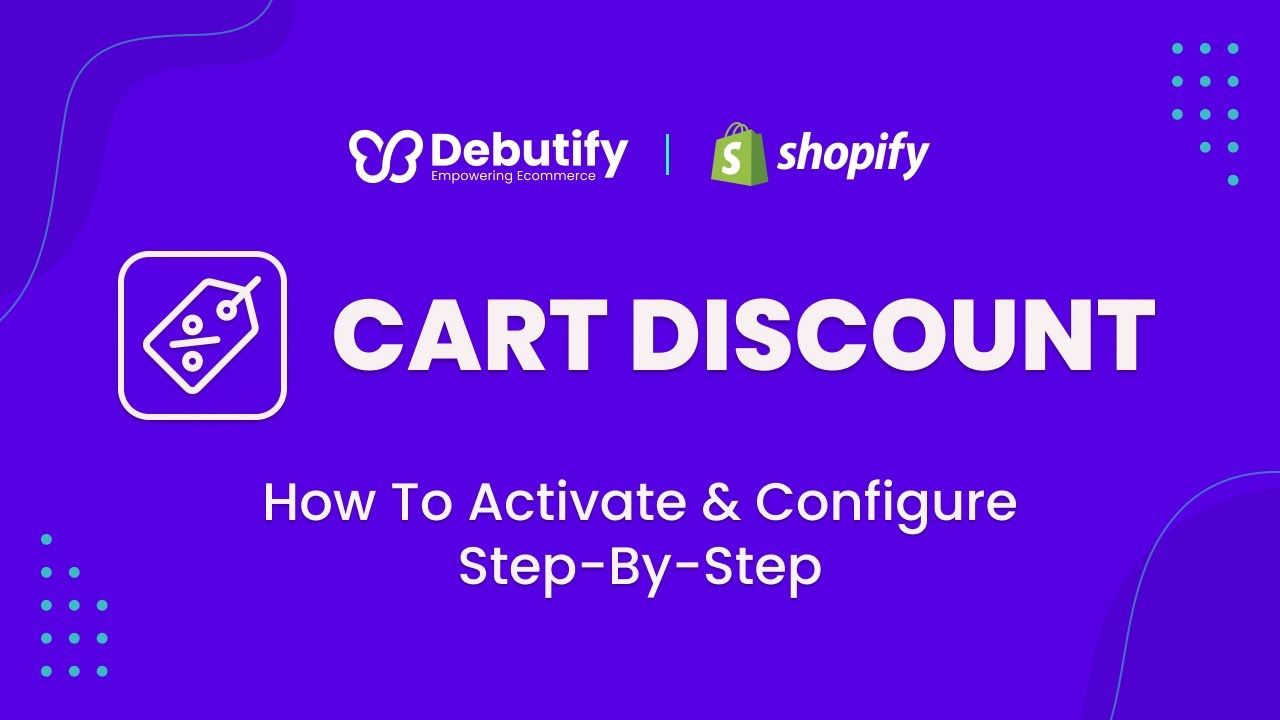 Debutify
Empowering Ecommerce

shopify

CART DISCOUNT

How To Activate & Configure
Step-By-Step